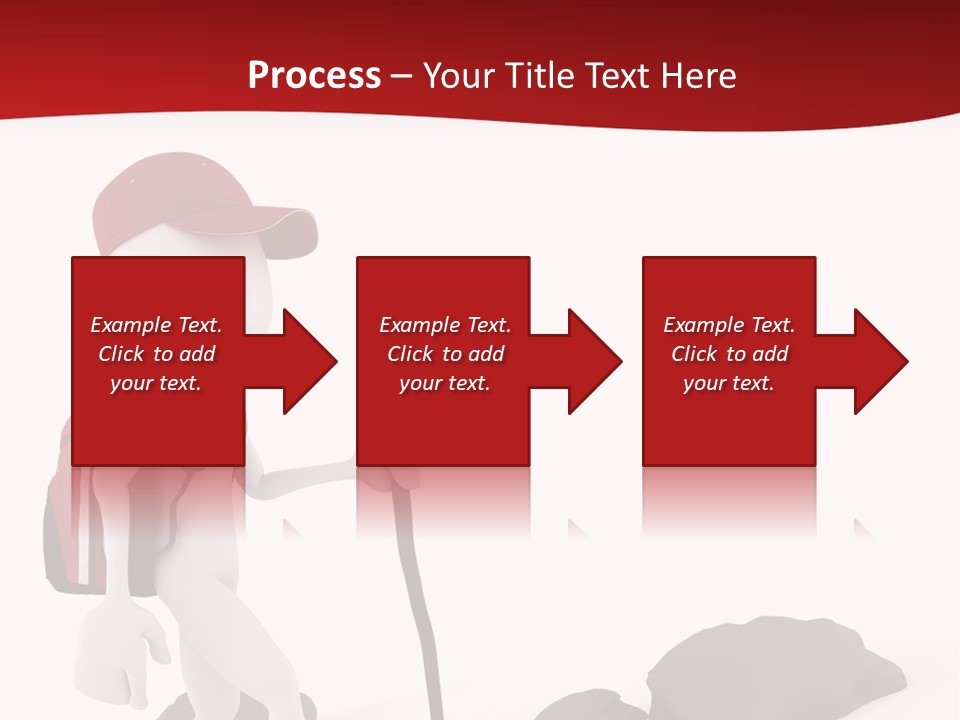 Process – Your Title Text Here

Example Text. Click to add your text.

Example Text. Click to add your text.

Example Text. Click to add your text.